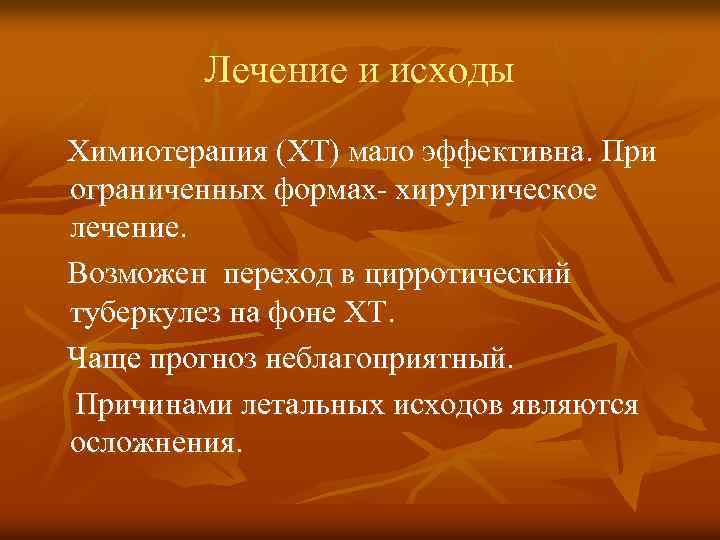 Лечение и исходы

Химиотерапия (ХТ) мало эффективна. При ограниченных формах- хирургическое лечение.

Возможен переход в цирротический туберкулез на фоне ХТ.

Чаще прогноз неблагоприятный.

Причинами летальных исходов являются осложнения.